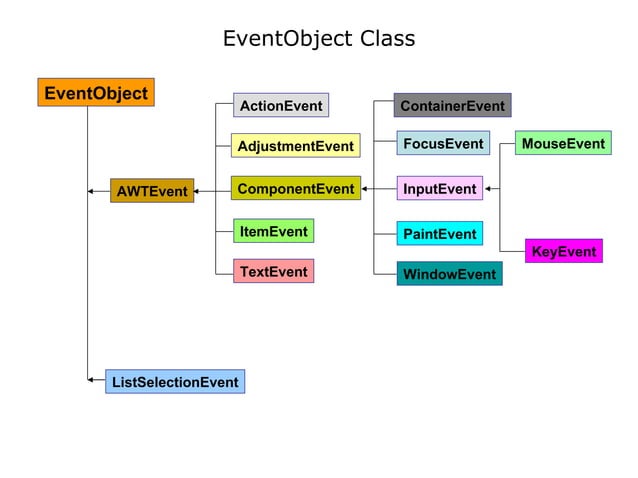 EventObject Class

EventObject

AWTEvent

ActionEvent

AdjustmentEvent

ComponentEvent

ItemEvent

TextEvent

ContainerEvent

FocusEvent

InputEvent

PaintEvent

WindowEvent

MouseEvent

KeyEvent

ListSelectionEvent